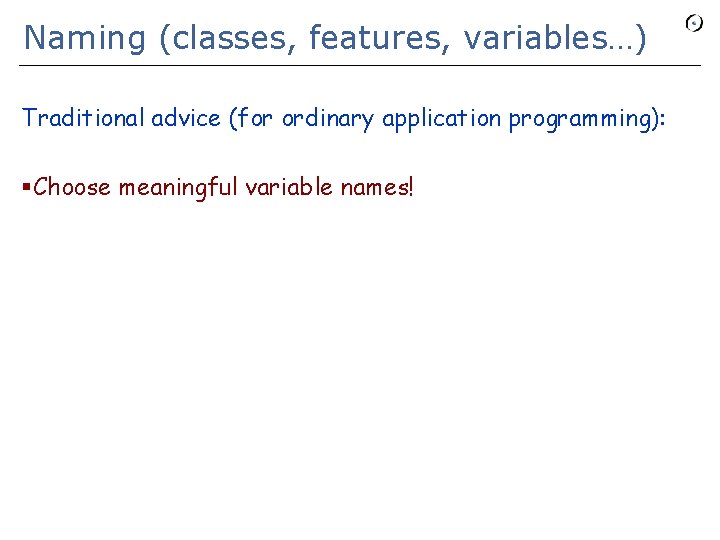 Naming (classes, features, variables…)

Traditional advice (for ordinary application programming):

• Choose meaningful variable names!